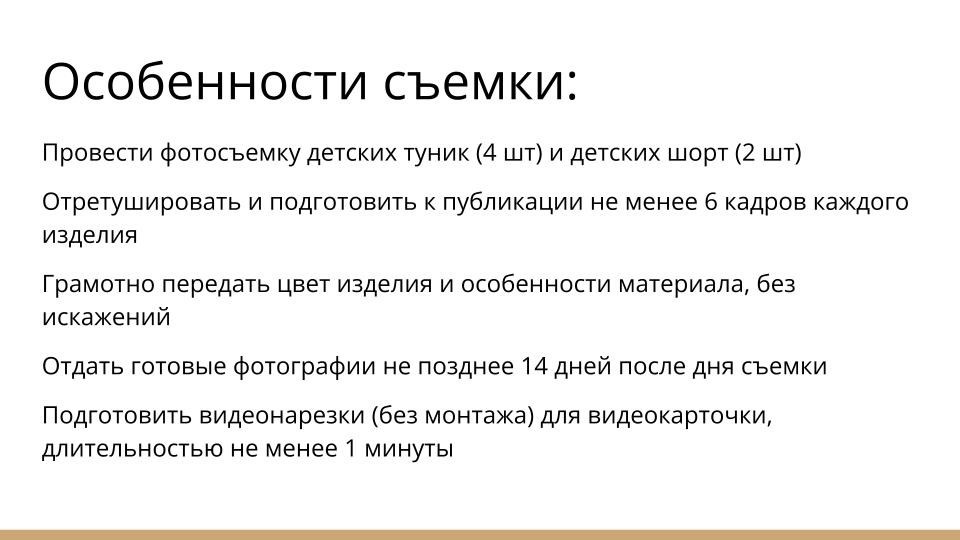 Особенности съемки:

Провести фотосъемку детских туник (4 шт) и детских шорт (2 шт)

Отретушировать и подготовить к публикации не менее 6 кадров каждого изделия

Грамотно передать цвет изделия и особенности материала, без искажений

Отдать готовые фотографии не позднее 14 дней после дня съемки

Подготовить видеонарезки (без монтажа) для видеокарточки, длительностью не менее 1 минуты